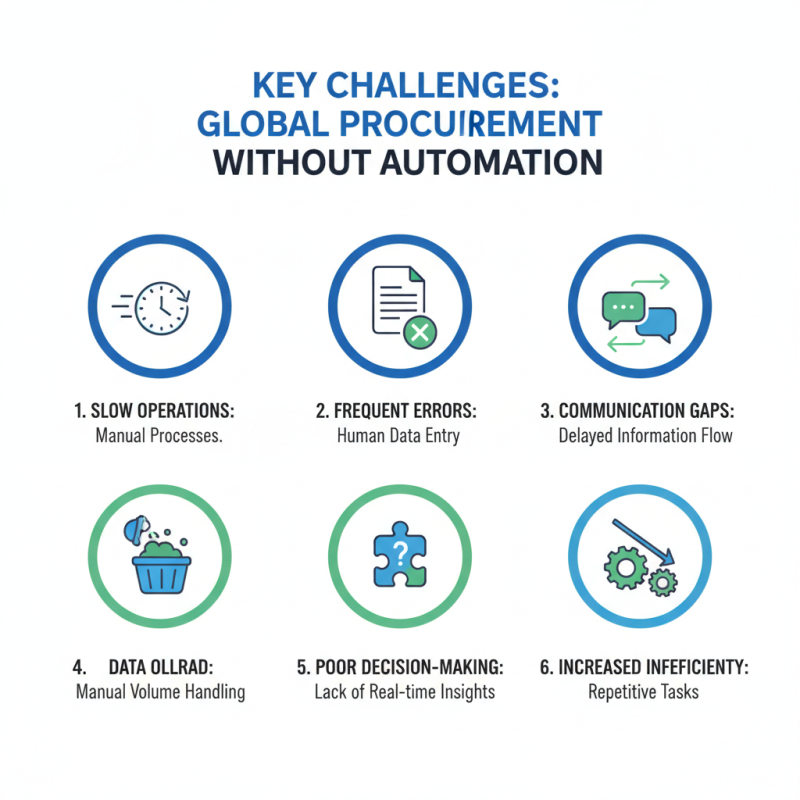 KEY CHALLENGES:
GLOBAL PROCUIREMENT
WITHOUT AUTOMATION

1. SLOW OPERATIONS:
Manual Processes.

2. FREQUENT ERRORS:
Human Data Entry

3. COMMUNICATION GAPS:
Delayed Information Flow

4. DATA OLLRAD:
Manual Volume Handling

5. POOR DECISION-MAKING:
Lack of Real-time Insights

6. INCREASED INFEFICIENTY:
Repetitive Tasks